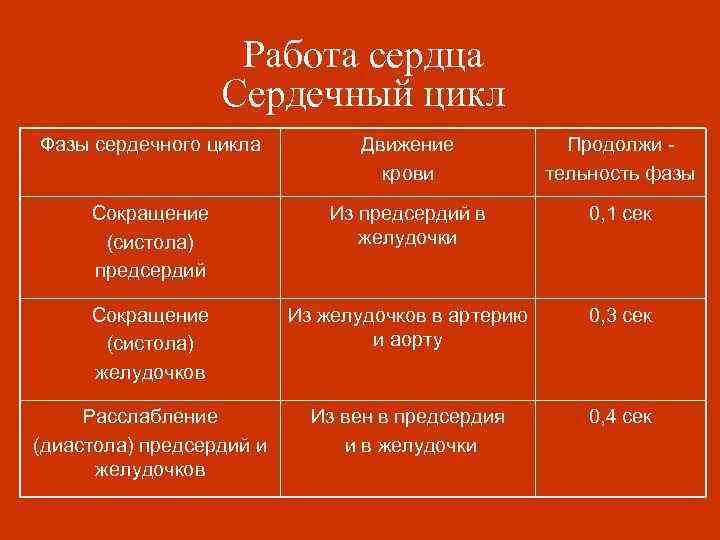 Работа сердца
Сердечный цикл

| Фазы сердечного цикла | Движение крови | Продолжи - тельность фазы |
|---|---|---|
| Сокращение (систола) предсердий | Из предсердий в желудочки | 0,1 сек |
| Сокращение (систола) желудочков | Из желудочков в артерию и аорту | 0,3 сек |
| Расслабление (диастола) предсердий и желудочков | Из вен в предсердия и в желудочки | 0,4 сек |